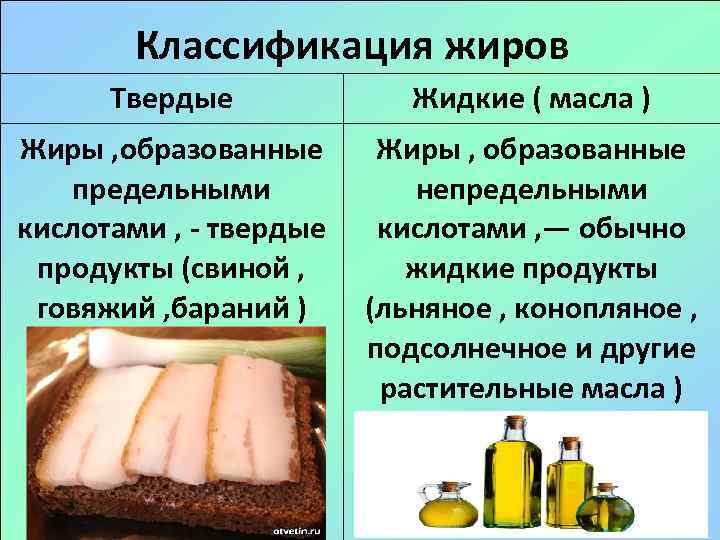 Классификация жиров

| Твердые | Жидкие ( масла ) |
|---|---|
| Жиры ,образованные предельными кислотами , - твердые продукты (свиной , говяжий ,бараний ) | Жиры , образованные непредельными кислотами ,— обычно жидкие продукты (льняное , конопляное , подсолнечное и другие растительные масла ) |

otvetin.ru